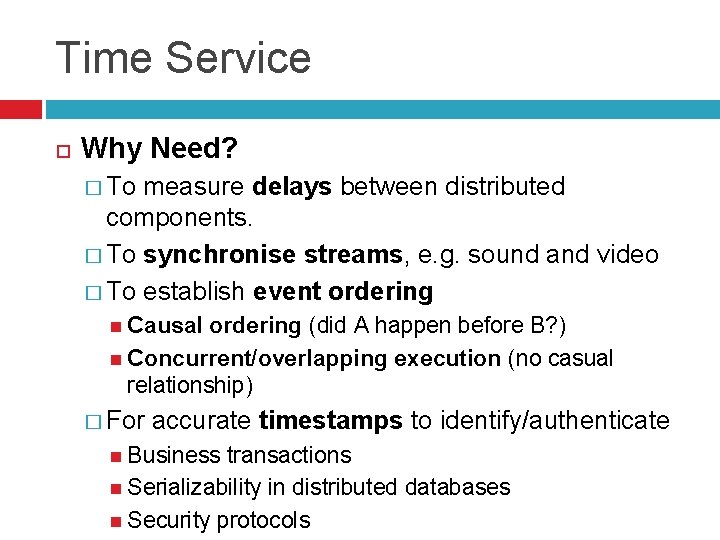 Time Service

Why Need?

To measure delays between distributed components.

To synchronise streams, e.g. sound and video

To establish event ordering

Causal ordering (did A happen before B?)

Concurrent/overlapping execution (no casual relationship)

For accurate timestamps to identify/authenticate

Business transactions

Serializability in distributed databases

Security protocols